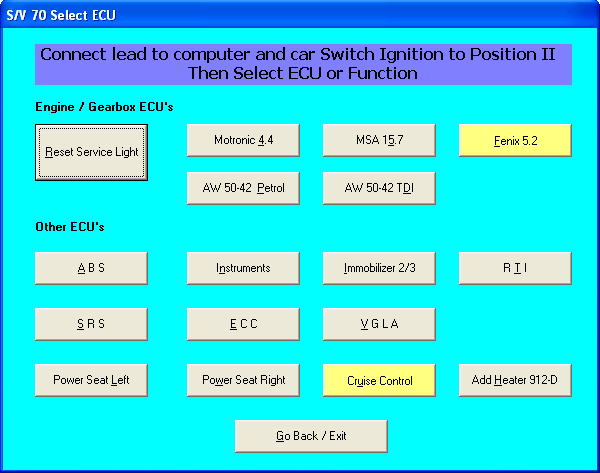 S/V 70 Select ECU

Connect lead to computer and car Switch Ignition to Position II
Then Select ECU or Function

Engine / Gearbox ECU's

Reset Service Light

Motronic 4.4

MSA 15.7

Fenix 5.2

AW 50-42 Petrol

AW 50-42 TDI

Other ECU's

A B S

Instruments

Immobilizer 2/3

R T I

S R S

E C C

V G L A

Power Seat Left

Power Seat Right

Cruise Control

Add Heater 912-D

Go Back / Exit